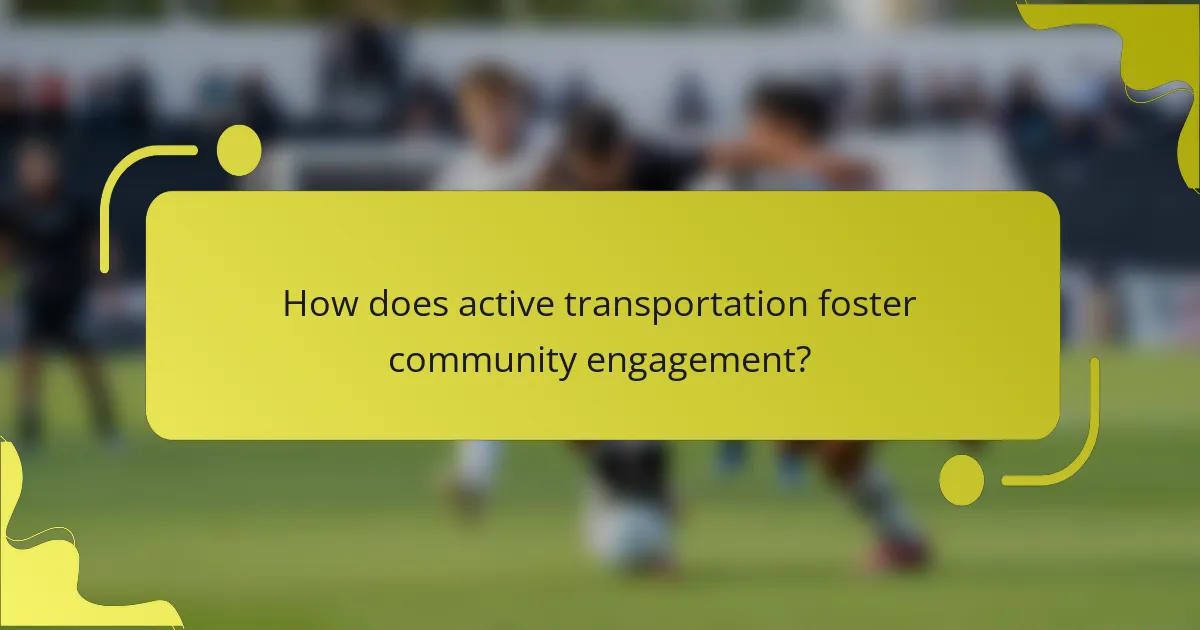 How does active transportation foster community engagement?